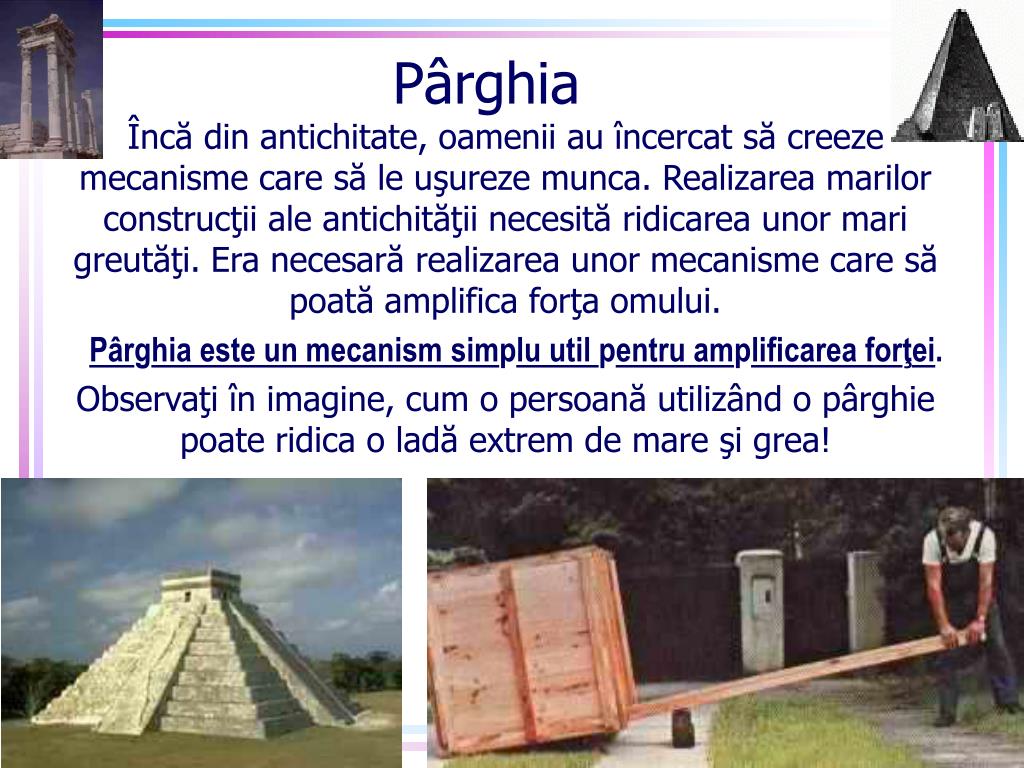 Pârghia

Încă din antichitate, oamenii au încercat să creeze mecanisme care să le uşureze munca. Realizarea marilor construcţii ale antichităţii necesită ridicarea unor mari greutăţi. Era necesară realizarea unor mecanisme care să poată amplifica forţa omului.

Pârghia este un mecanism simplu util pentru amplificarea forţei.

Observaţi în imagine, cum o persoană utilizând o pârghie poate ridica o ladă extrem de mare şi grea!